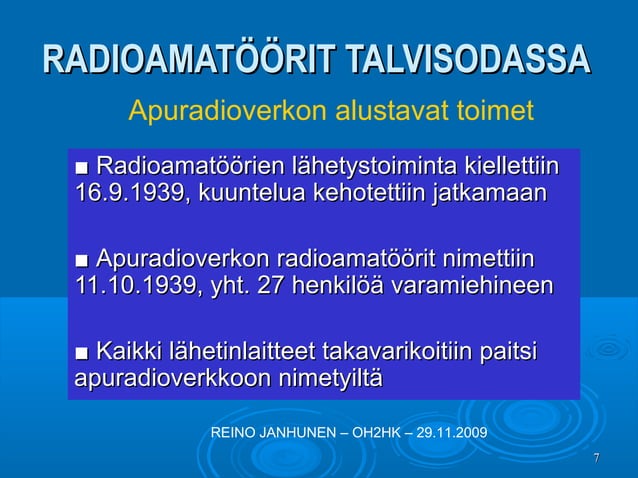 RADIOAMATÖÖRIT TALVISODASSA

Apuradioverkon alustavat toimet

■ Radioamatöörien lähetystoiminta kiellettiin 16.9.1939, kuuntelua kehotettiin jatkamaan

■ Apuradioverkon radioamatöörit nimettiin 11.10.1939, yht. 27 henkilöä varamiehineen

■ Kaikki lähetinlaitteet takavarikoitiin paitsi apuradioverkkoon nimetyiltä

REINO JANHUNEN – OH2HK – 29.11.2009

7